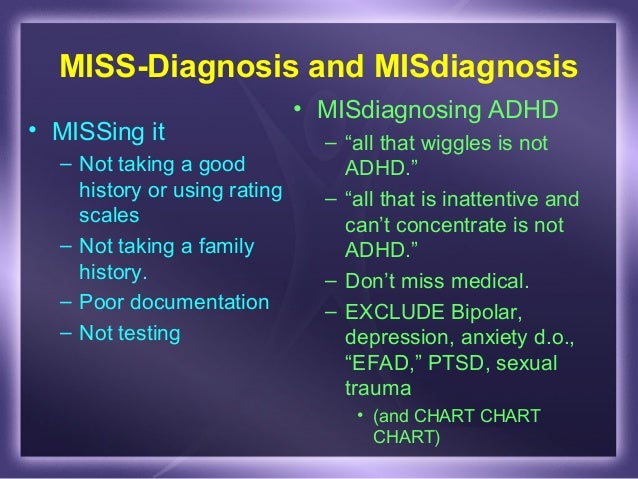 MISS-Diagnosis and MISdiagnosis

• MISSing it
– Not taking a good history or using rating scales
– Not taking a family history.
– Poor documentation
– Not testing

• MISdiagnosing ADHD
– “all that wiggles is not ADHD.”
– “all that is inattentive and can’t concentrate is not ADHD.”
– Don’t miss medical.
– EXCLUDE Bipolar, depression, anxiety d.o., “EFAD,” PTSD, sexual trauma
• (and CHART CHART CHART)